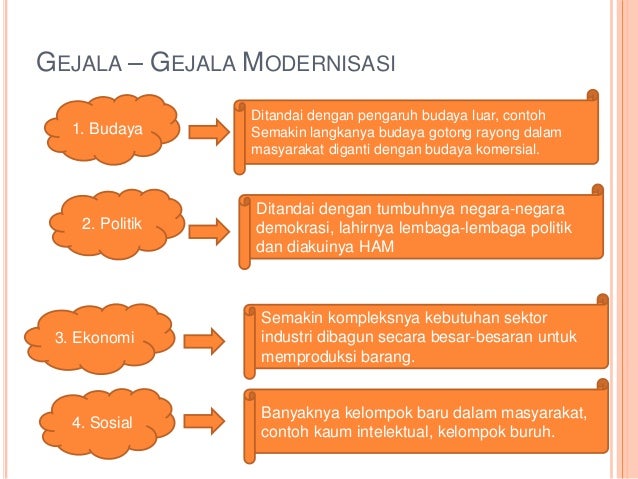 GEJALA – GEJALA MODERNISASI

1. Budaya

Ditandai dengan pengaruh budaya luar, contoh Semakin langkanya budaya gotong rayong dalam masyarakat diganti dengan budaya komersial.

2. Politik

Ditandai dengan tumbuhnya negara-negara demokrasi, lahirnya lembaga-lembaga politik dan diakuinya HAM

3. Ekonomi

Semakin kompleksnya kebutuhan sektor industri dibagun secara besar-besaran untuk memproduksi barang.

4. Sosial

Banyaknya kelompok baru dalam masyarakat, contoh kaum intelektual, kelompok buruh.